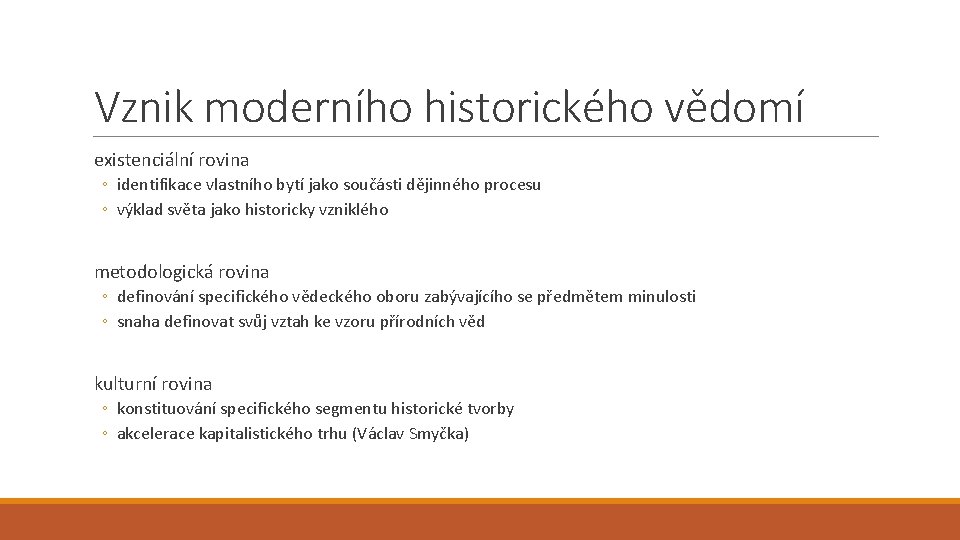 Vznik moderního historického vědomí

existenciální rovina

◦ identifikace vlastního bytí jako součásti dějinného procesu
◦ výklad světa jako historicky vzniklého

metodologická rovina

◦ definování specifického vědeckého oboru zabývajícího se předmětem minulosti
◦ snaha definovat svůj vztah ke vzoru přírodních věd

kulturní rovina

◦ konstituování specifického segmentu historické tvorby
◦ akcelerace kapitalistického trhu (Václav Smyčka)